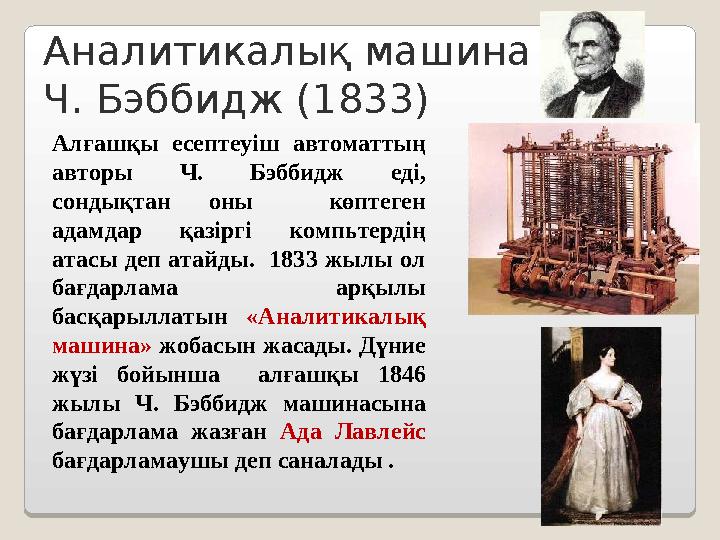 Аналитикалық машина
Ч. Бэббидж (1833)

Алғашқы есептеуіш автоматтың авторы Ч. Бэббидж еді, сондықтан оны көптеген адамдар қазіргі компьтердің атасы деп атайды. 1833 жылы ол бағдарлама арқылы басқарыллатын «Аналитикалық машина» жобасын жасады. Дүние жүзі бойынша алғашқы 1846 жылы Ч. Бэббидж машинасына бағдарлама жазған Ада Лавлейс бағдарламаушы деп саналады .